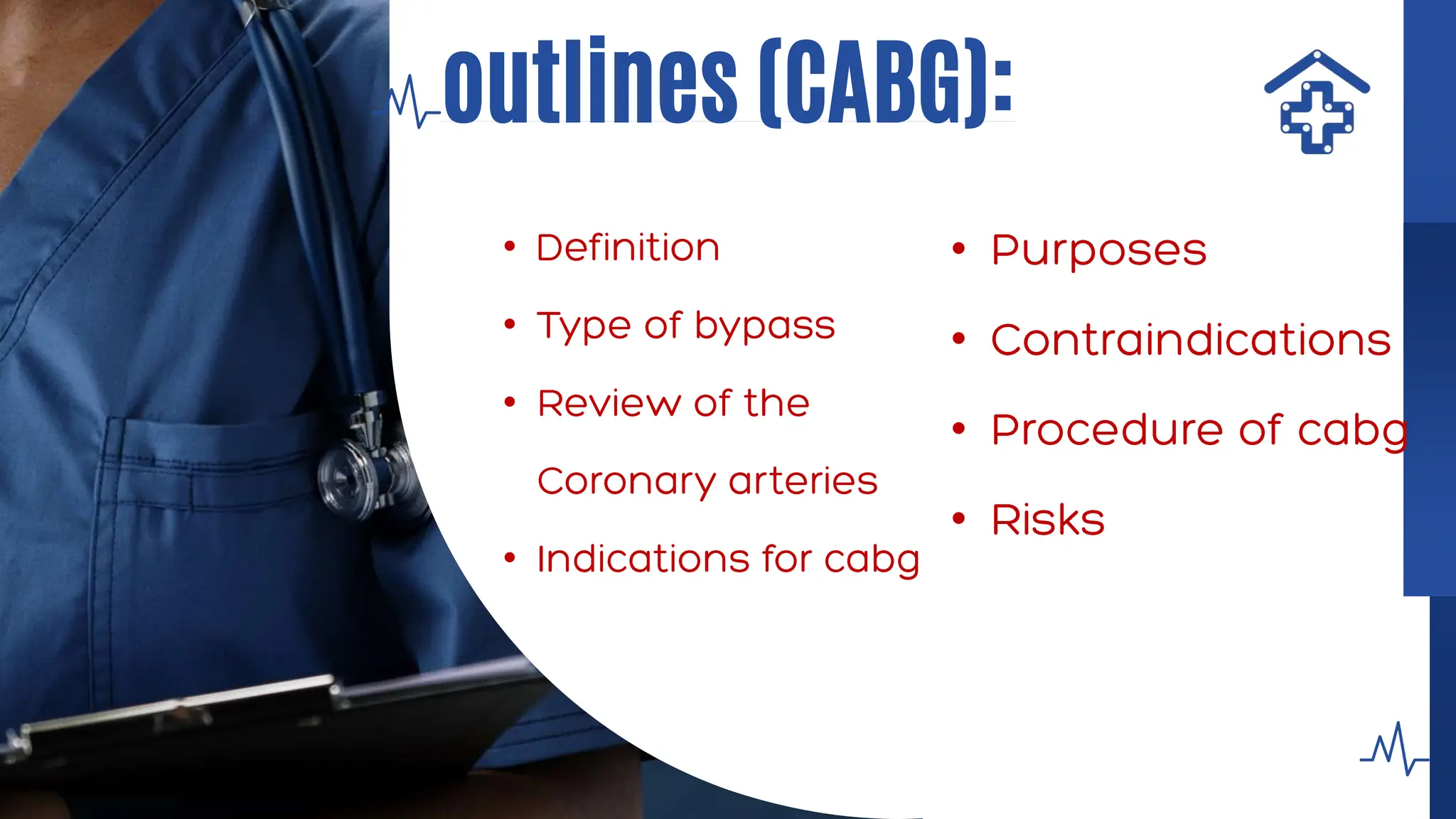 outlines (CABG):

• Definition
• Type of bypass
• Review of the Coronary arteries
• Indications for cabg

• Purposes
• Contraindications
• Procedure of cabg
• Risks